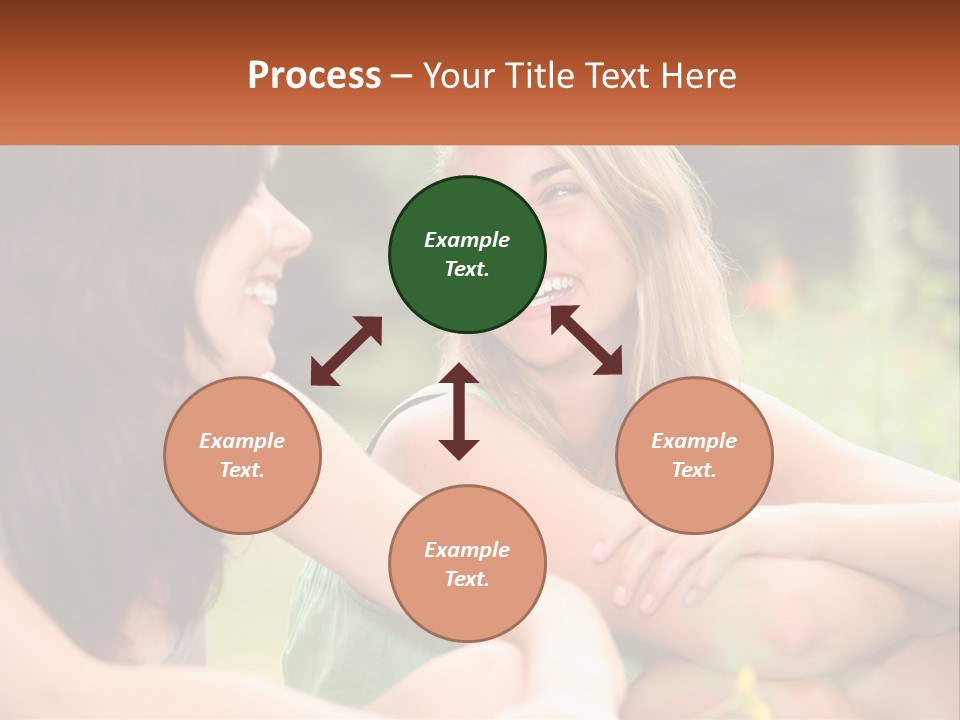 Process – Your Title Text Here

Example Text.

Example Text.

Example Text.

Example Text.